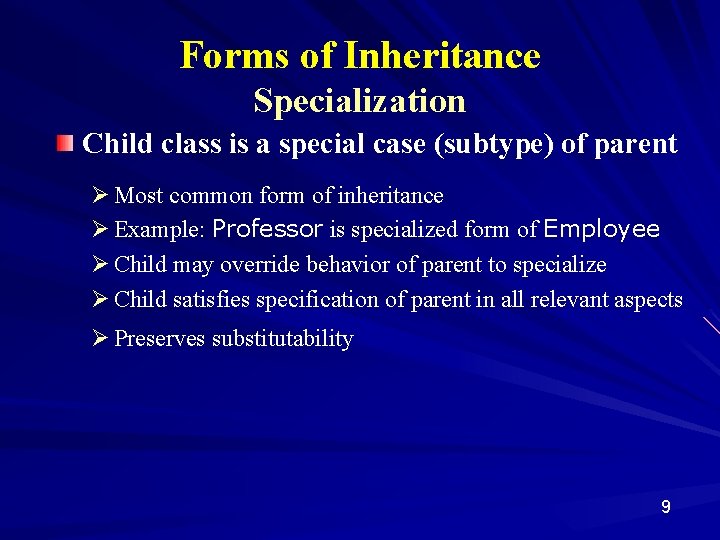 Forms of Inheritance
Specialization

Child class is a special case (subtype) of parent

➢ Most common form of inheritance
➢ Example: Professor is specialized form of Employee
➢ Child may override behavior of parent to specialize
➢ Child satisfies specification of parent in all relevant aspects
➢ Preserves substitutability

9